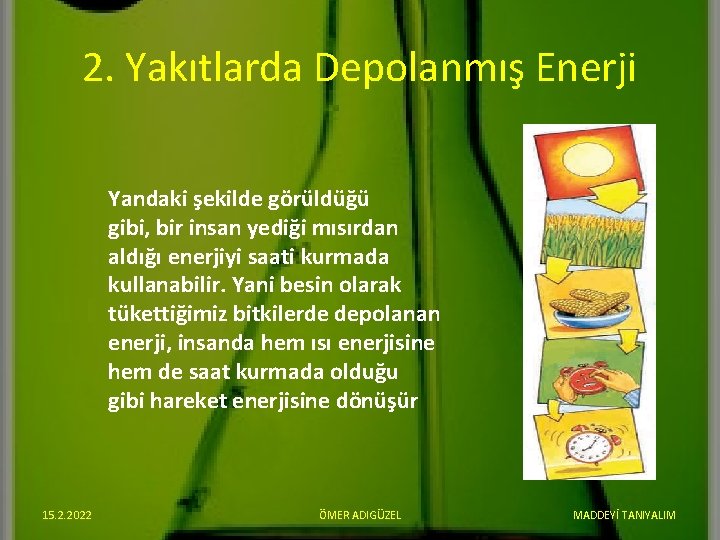 2. Yakıtlarda Depolanmış Enerji

Yandaki şekilde görüldüğü gibi, bir insan yediği mısırdan aldığı enerjiyi saati kurmada kullanabilir. Yani besin olarak tükettiğimiz bitkilerde depolanan enerji, insanda hem ısı enerjisine hem de saat kurmada olduğu gibi hareket enerjisine dönüşür

15.2.2022

ÖMER ADIGÜZEL

MADDEYİ TANIYALIM